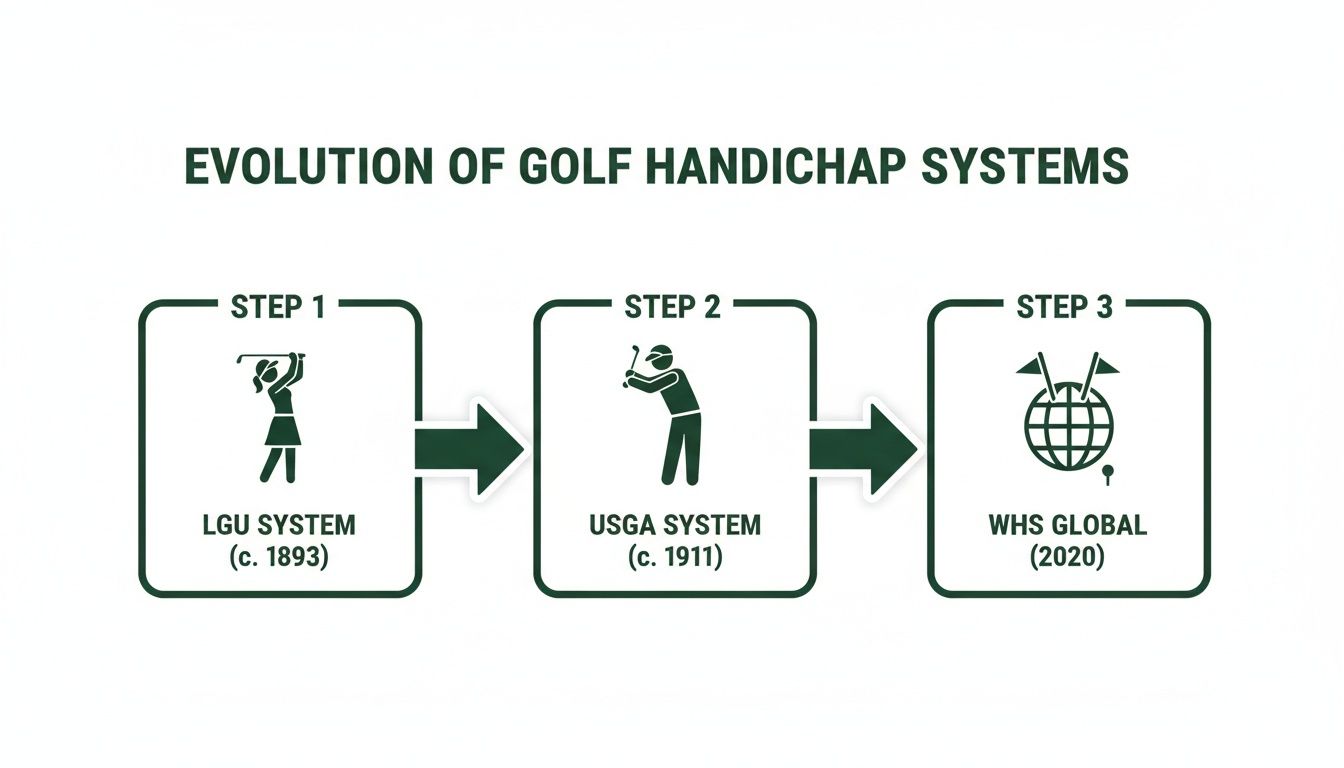 EVOLUTION OF GOLF HANDICHAP SYSTEMS

STEP 1

LGU SYSTEM
(c. 1893)

STEP 2

USGA SYSTEM
(c. 1911)

STEP 3

WHS GLOBAL
(2020)